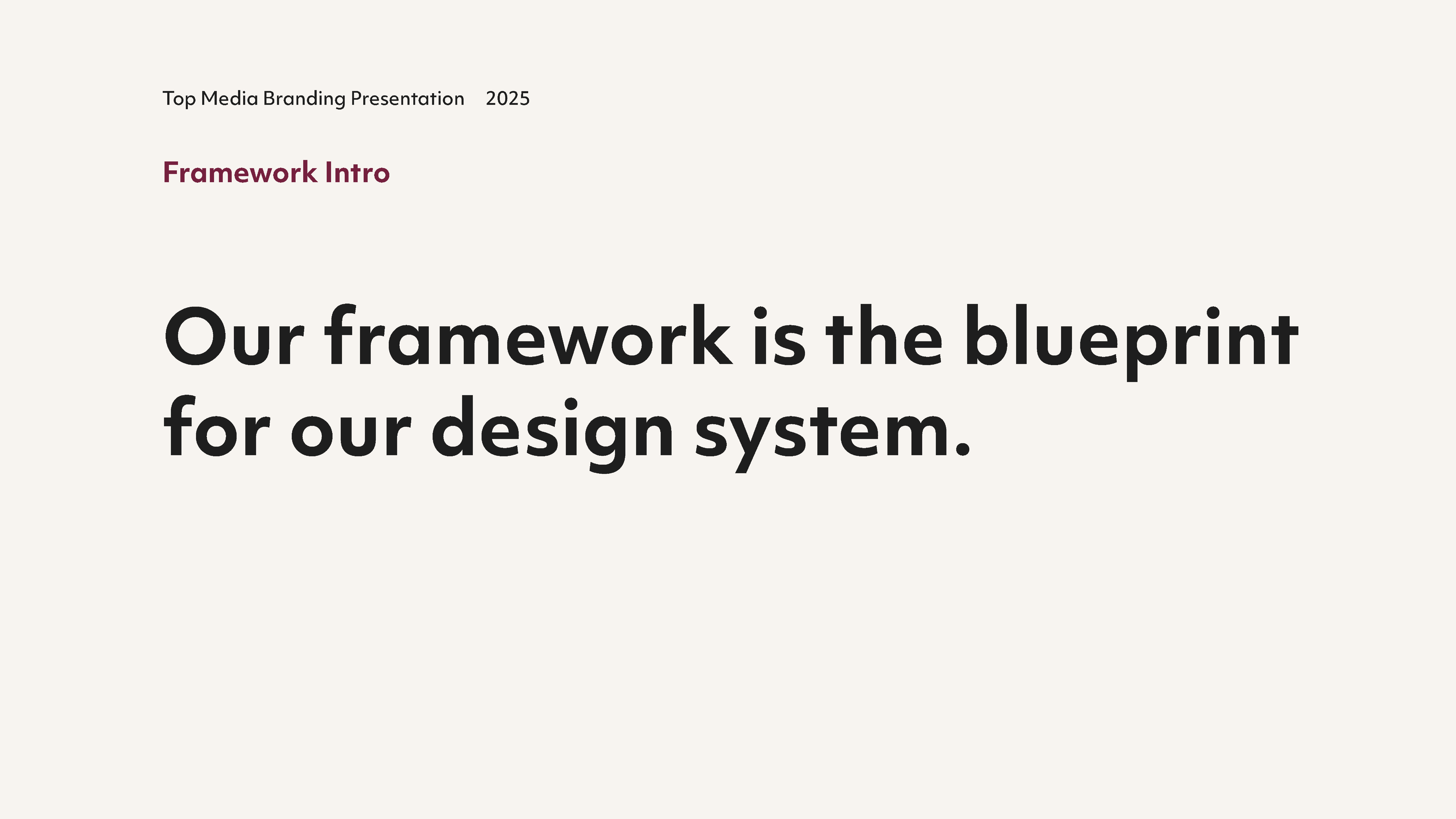 Top Media Branding Presentation 2025

Framework Intro

Our framework is the blueprint for our design system.